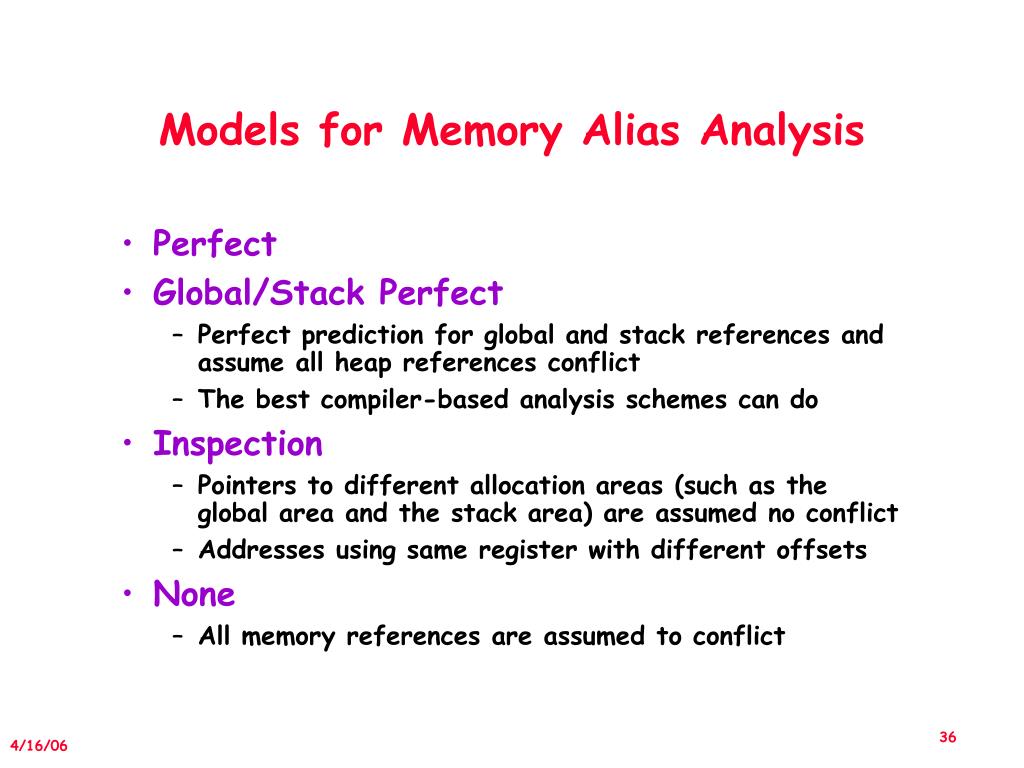 Models for Memory Alias Analysis

• Perfect
• Global/Stack Perfect
 – Perfect prediction for global and stack references and assume all heap references conflict
 – The best compiler-based analysis schemes can do
• Inspection
 – Pointers to different allocation areas (such as the global area and the stack area) are assumed no conflict
 – Addresses using same register with different offsets
• None
 – All memory references are assumed to conflict

4/16/06

36